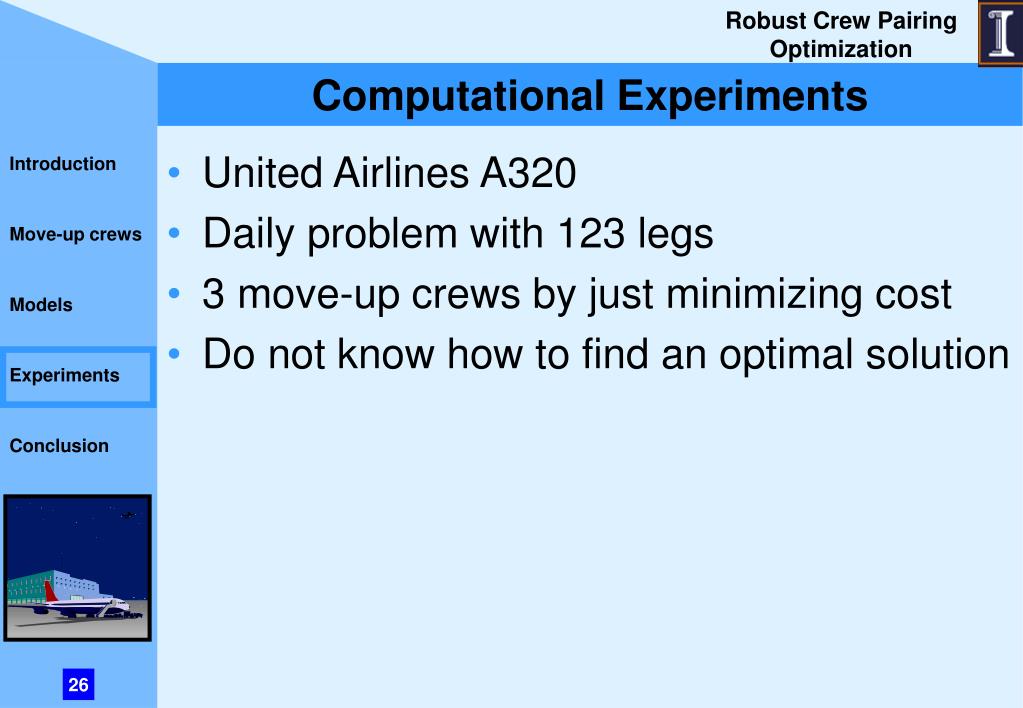 Robust Crew Pairing Optimization

Computational Experiments

Introduction

Move-up crews

Models

Experiments

Conclusion

26

• United Airlines A320
• Daily problem with 123 legs
• 3 move-up crews by just minimizing cost
• Do not know how to find an optimal solution